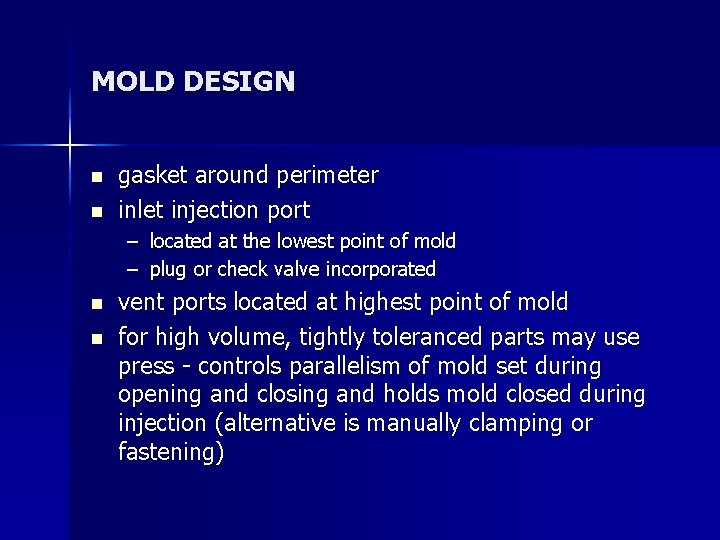 MOLD DESIGN

- gasket around perimeter
- inlet injection port
  – located at the lowest point of mold
  – plug or check valve incorporated
- vent ports located at highest point of mold
- for high volume, tightly toleranced parts may use press - controls parallelism of mold set during opening and closing and holds mold closed during injection (alternative is manually clamping or fastening)